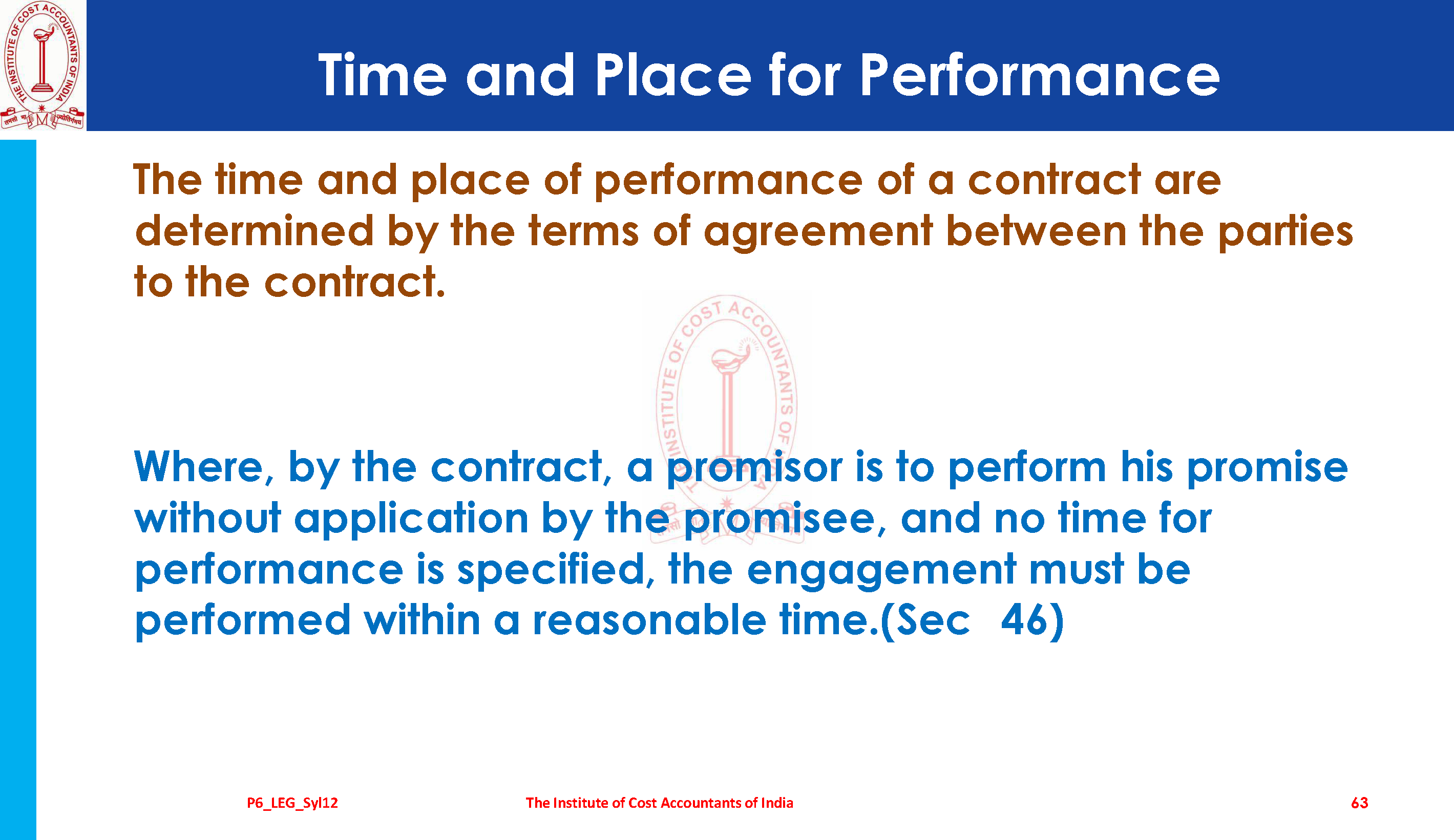 THE INSTITUTE OF COST ACCOUNTANTS OF INDIA

Time and Place for Performance

The time and place of performance of a contract are determined by the terms of agreement between the parties to the contract.

THE INSTITUTE OF COST ACCOUNTANTS OF INDIA

Where, by the contract, a promisor is to perform his promise without application by the promisee, and no time for performance is specified, the engagement must be performed within a reasonable time.(Sec 46)

P6_LEG_Syl12 The Institute of Cost Accountants of India 63